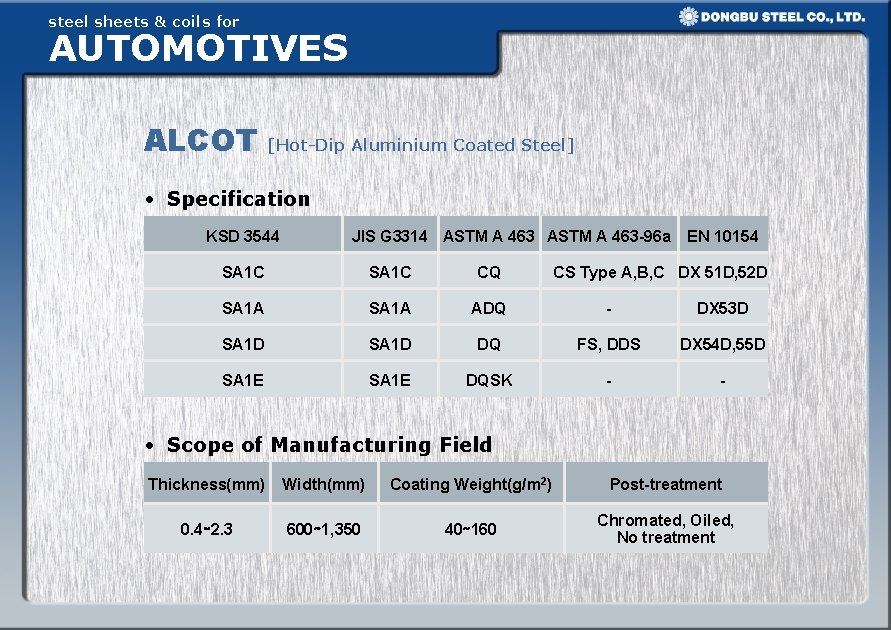 steel sheets & coils for
AUTOMOTIVES

DONGBU STEEL CO., LTD.

ALCOT [Hot-Dip Aluminium Coated Steel]

• Specification

| KSD 3544 | JIS G3314 | ASTM A 463 | ASTM A 463-96a | EN 10154 |
|---|---|---|---|---|
| SA1C | SA1C | CQ | CS Type A,B,C | DX 51D,52D |
| SA1A | SA1A | ADQ | - | DX53D |
| SA1D | SA1D | DQ | FS, DDS | DX54D,55D |
| SA1E | SA1E | DQSK | - | - |

• Scope of Manufacturing Field

| Thickness(mm) | Width(mm) | Coating Weight(g/m$^2$) | Post-treatment |
|---|---|---|---|
| 0.4~2.3 | 600~1,350 | 40~160 | Chromated, Oiled, No treatment |